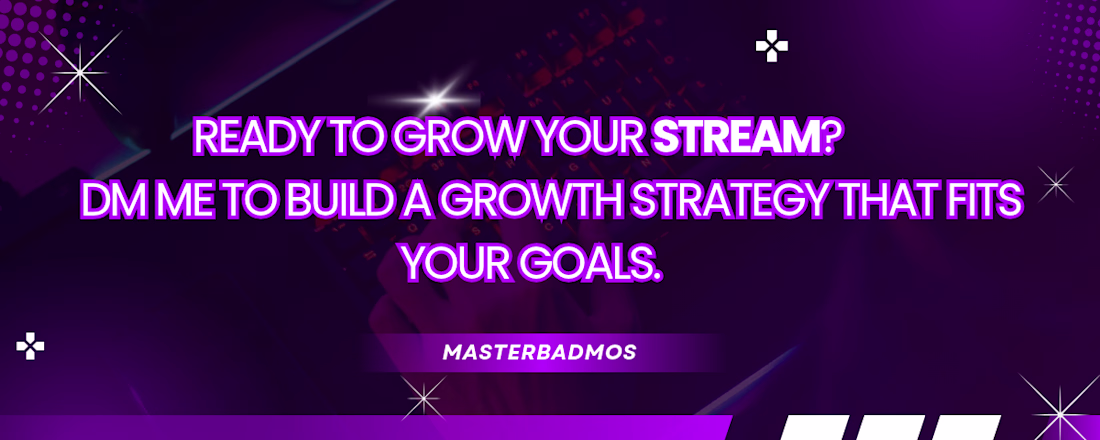 READY TO GROW YOUR STREAM?
DM ME TO BUILD A GROWTH STRATEGY THAT FITS YOUR GOALS.

MASTERBADMOS